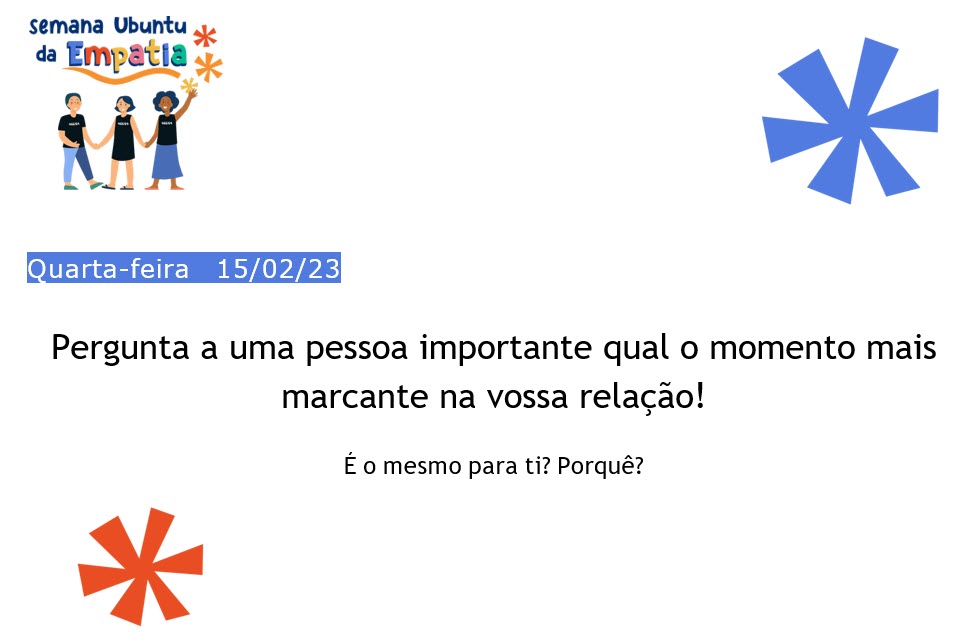 Semana Ubuntu da Empatia

Quarta-feira 15/02/23

Pergunta a uma pessoa importante qual o momento mais marcante na vossa relação!

É o mesmo para ti? Porquê?